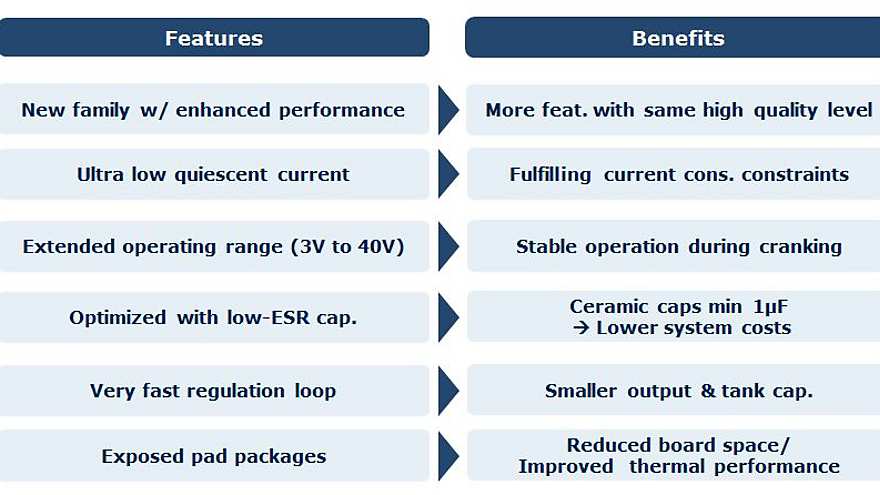 | Features | Benefits |
|---|---|
| New family w/ enhanced performance | More feat. with same high quality level |
| Ultra low quiescent current | Fulfilling current cons. constraints |
| Extended operating range (3V to 40V) | Stable operation during cranking |
| Optimized with low-ESR cap. | Ceramic caps min 1µF → Lower system costs |
| Very fast regulation loop | Smaller output & tank cap. |
| Exposed pad packages | Reduced board space/ Improved thermal performance |